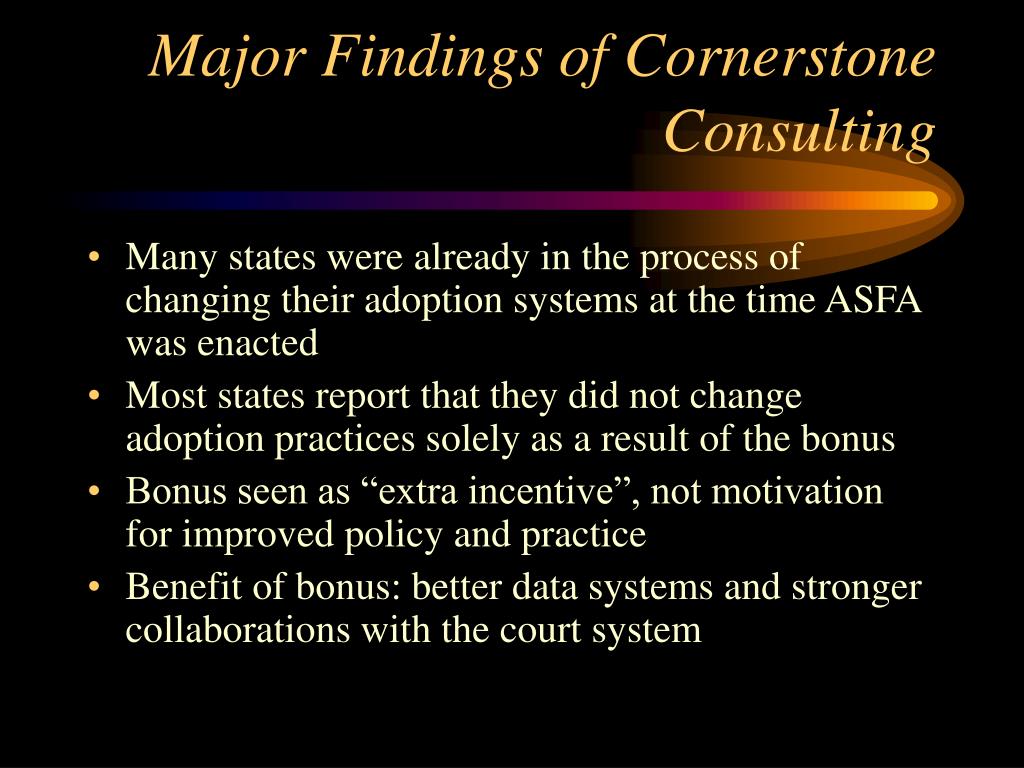 Major Findings of Cornerstone Consulting

• Many states were already in the process of changing their adoption systems at the time ASFA was enacted
• Most states report that they did not change adoption practices solely as a result of the bonus
• Bonus seen as “extra incentive”, not motivation for improved policy and practice
• Benefit of bonus: better data systems and stronger collaborations with the court system